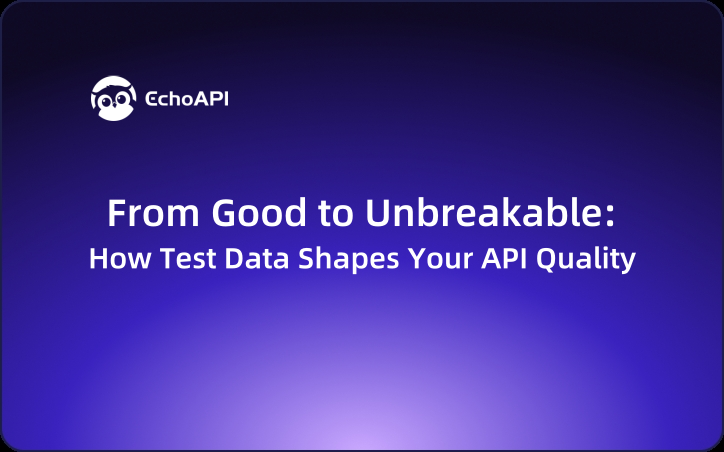 EchoAPI

From Good to Unbreakable:
How Test Data Shapes Your API Quality